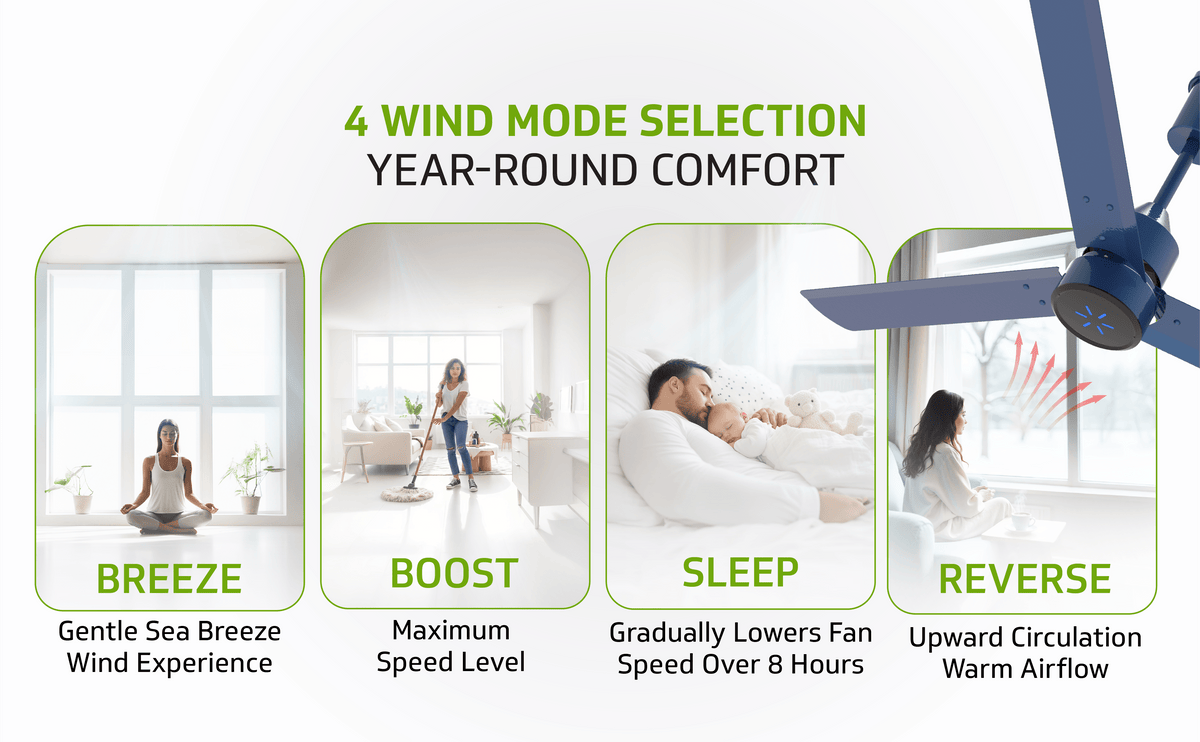 4 WIND MODE SELECTION
YEAR-ROUND COMFORT

BREEZE
Gentle Sea Breeze Wind Experience

BOOST
Maximum Speed Level

SLEEP
Gradually Lowers Fan Speed Over 8 Hours

REVERSE
Upward Circulation Warm Airflow